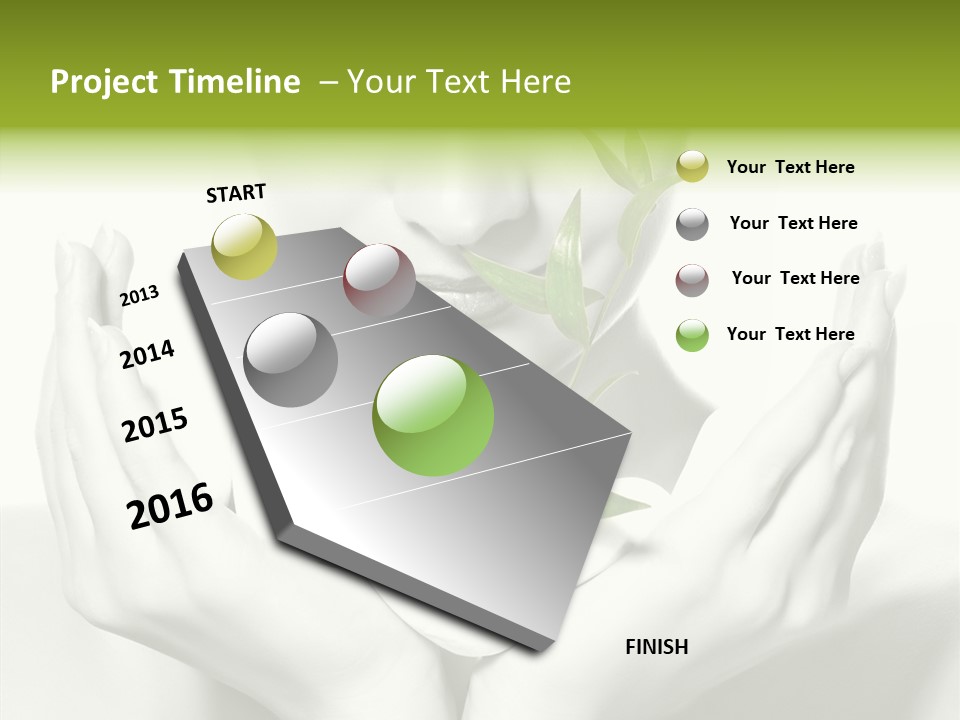 Project Timeline – Your Text Here

START

2013

2014

2015

2016

FINISH

Your Text Here

Your Text Here

Your Text Here

Your Text Here